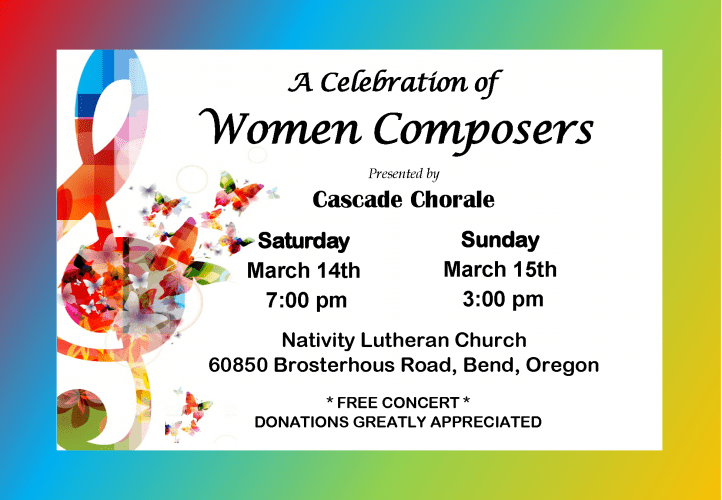 A Celebration of
Women Composers

Presented by
Cascade Chorale

Saturday
March 14th
7:00 pm

Sunday
March 15th
3:00 pm

Nativity Lutheran Church
60850 Brosterhous Road, Bend, Oregon

* FREE CONCERT *
DONATIONS GREATLY APPRECIATED